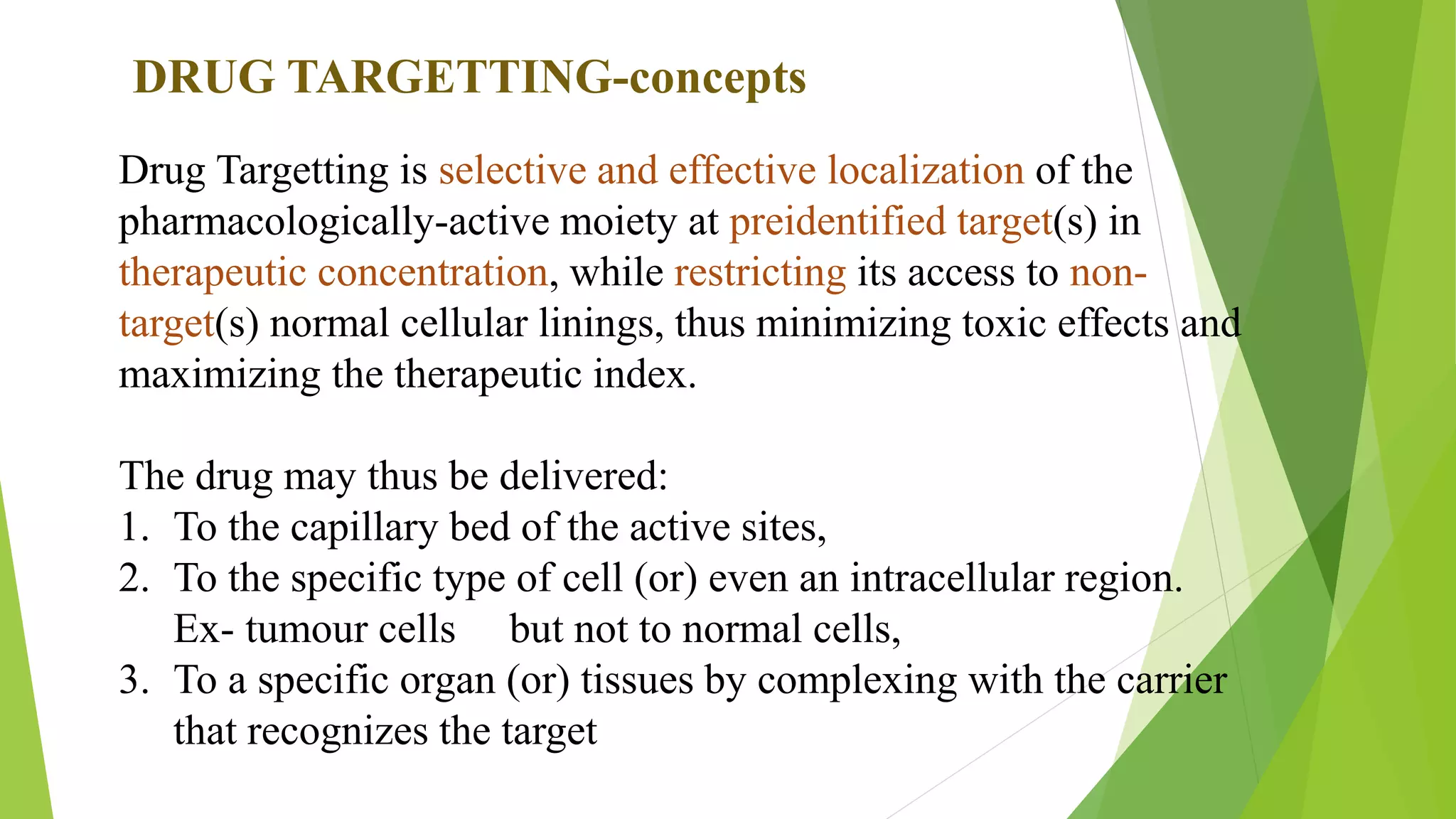 DRUG TARGETTING-concepts

Drug Targetting is selective and effective localization of the pharmacologically-active moiety at preidentified target(s) in therapeutic concentration, while restricting its access to non-target(s) normal cellular linings, thus minimizing toxic effects and maximizing the therapeutic index.

The drug may thus be delivered:
1. To the capillary bed of the active sites,
2. To the specific type of cell (or) even an intracellular region. Ex- tumour cells but not to normal cells,
3. To a specific organ (or) tissues by complexing with the carrier that recognizes the target